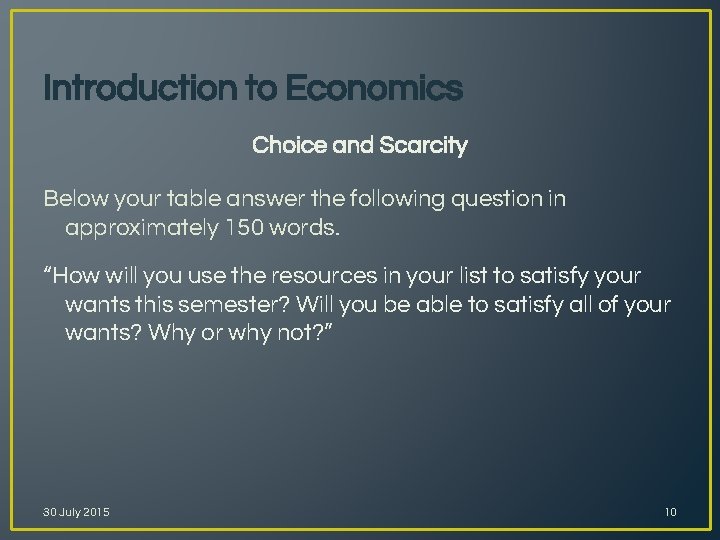 Introduction to Economics

Choice and Scarcity

Below your table answer the following question in approximately 150 words.

“How will you use the resources in your list to satisfy your wants this semester? Will you be able to satisfy all of your wants? Why or why not?”

30 July 2015

10